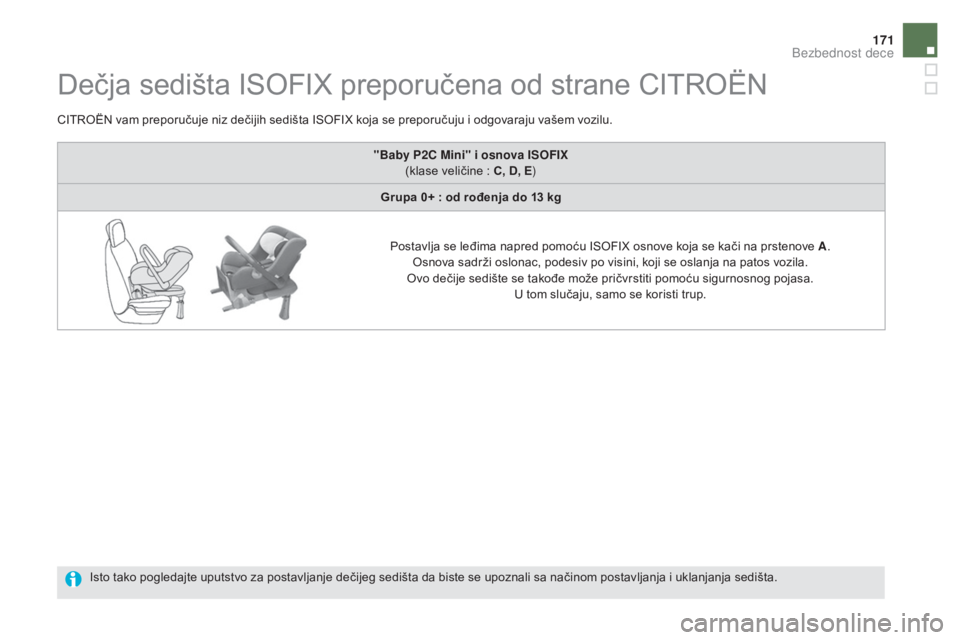 171
Bezbednost dece

Dečja sedišta ISOFIX preporučena od strane CITROËN

CITROËN vam preporučuje niz dečijih sedišta ISOFIX koja se preporučuju i odgovaraju vašem vozilu.

"Baby P2C Mini" i osnova ISOFIX
(klase veličine : C, D, E)

Grupa 0+ : od rođenja do 13 kg

Postavlja se leđima napred pomoću ISOFIX osnove koja se kači na prstenove A.
Osnova sadrži oslonac, podesiv po visini, koji se oslanja na patos vozila.
Ovo dečije sedište se takođe može pričvrstiti pomoću sigurnosnog pojasa.
U tom slučaju, samo se koristi trup.

Isto tako pogledajte uputstvo za postavljanje dečijeg sedišta da biste se upoznali sa načinom postavljanja i uklanjanja sedišta.

carmanualsonline.info